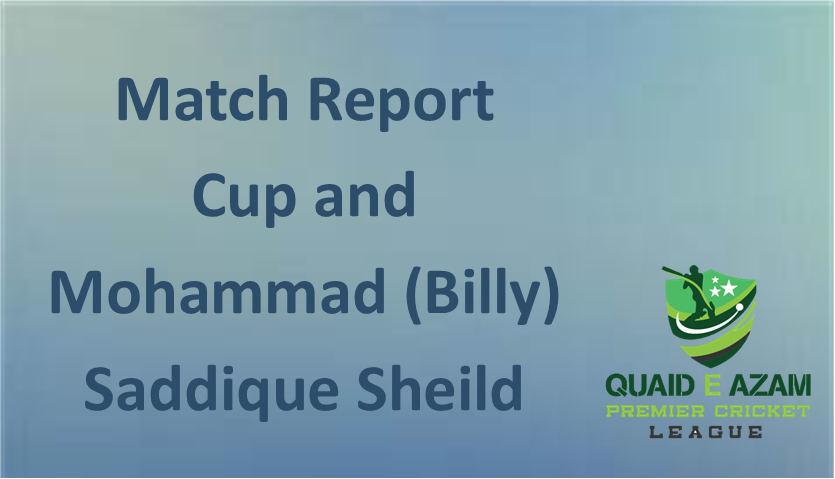 Match Report
Cup and
Mohammad (Billy)
Saddique Sheild

QUAID E AZAM
PREMIER CRICKET
LEAGUE